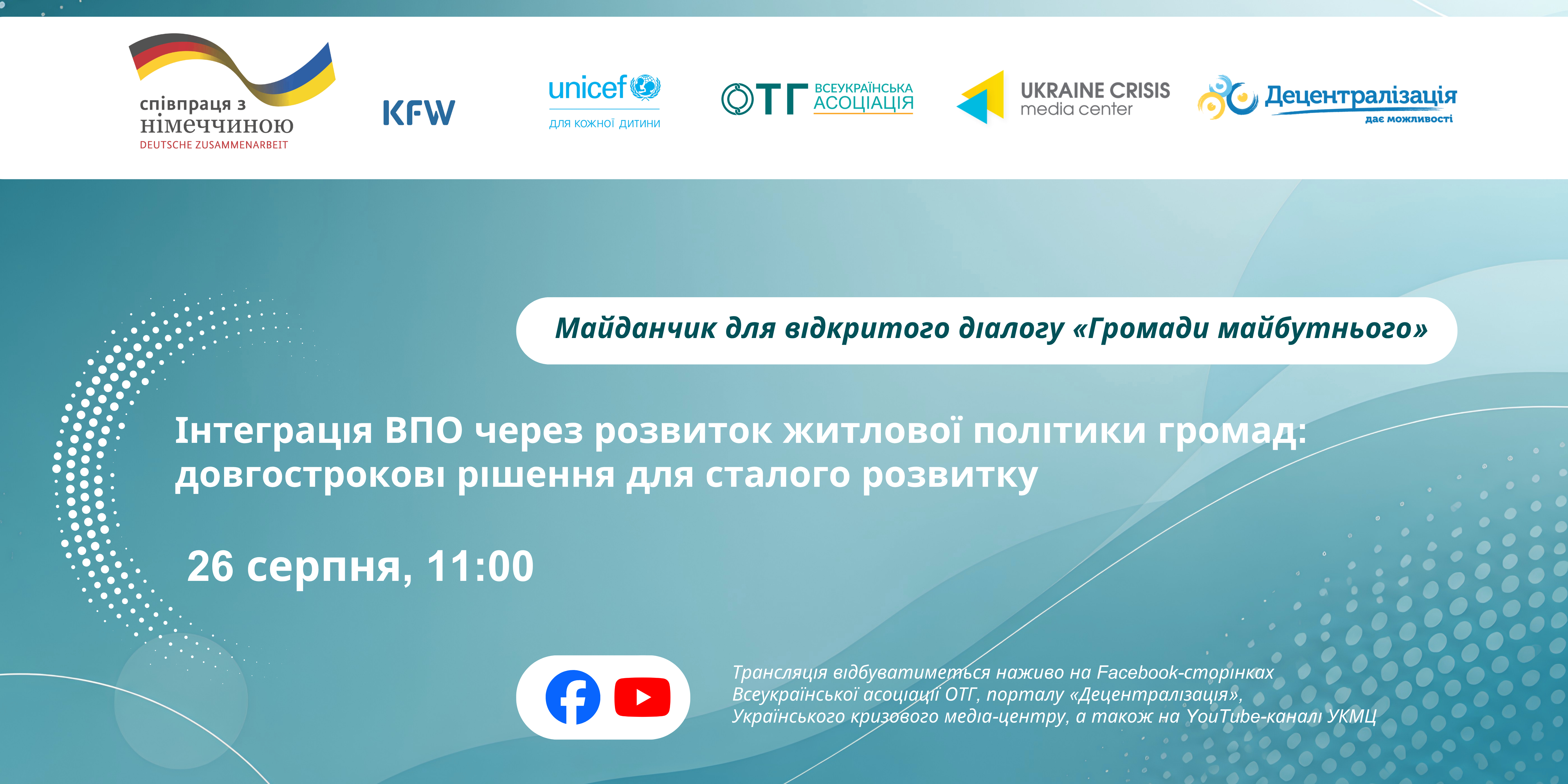 співпраця з німеччиною
DEUTSCHE ZUSAMMENARBEIT

KFW

unicef
для кожної дитини

ОТГ ВСЕУКРАЇНСЬКА АСОЦІАЦІЯ

UKRAINE CRISIS media center

Децентралізація
дає можливості

Майданчик для відкритого діалогу «Громади майбутнього»

Інтеграція ВПО через розвиток житлової політики громад: довгострокові рішення для сталого розвитку

26 серпня, 11:00

Трансляція відбуватиметься наживо на Facebook-сторінках Всеукраїнської асоціації ОТГ, порталу «Децентралізація», Українського кризового медіа-центру, а також на YouTube-каналі УКМЦ